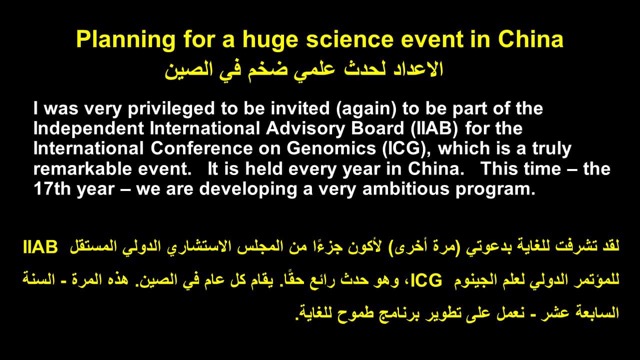 Planning for a huge science event in China
الاعداد لحدث علمي ضخم في الصين

I was very privileged to be invited (again) to be part of the Independent International Advisory Board (IIAB) for the International Conference on Genomics (ICG), which is a truly remarkable event. It is held every year in China. This time – the 17th year – we are developing a very ambitious program.

لقد تشرفت للغاية بدعوتي (مرة أخرى) لأكون جزءًا من المجلس الاستشاري الدولي المستقل IIAB للمؤتمر الدولي لعلم الجينوم ICG، وهو حدث رائع حقًا. يقام كل عام في الصين. هذه المرة - السنة السابعة عشر - نعمل على تطوير برنامج طموح للغاية.